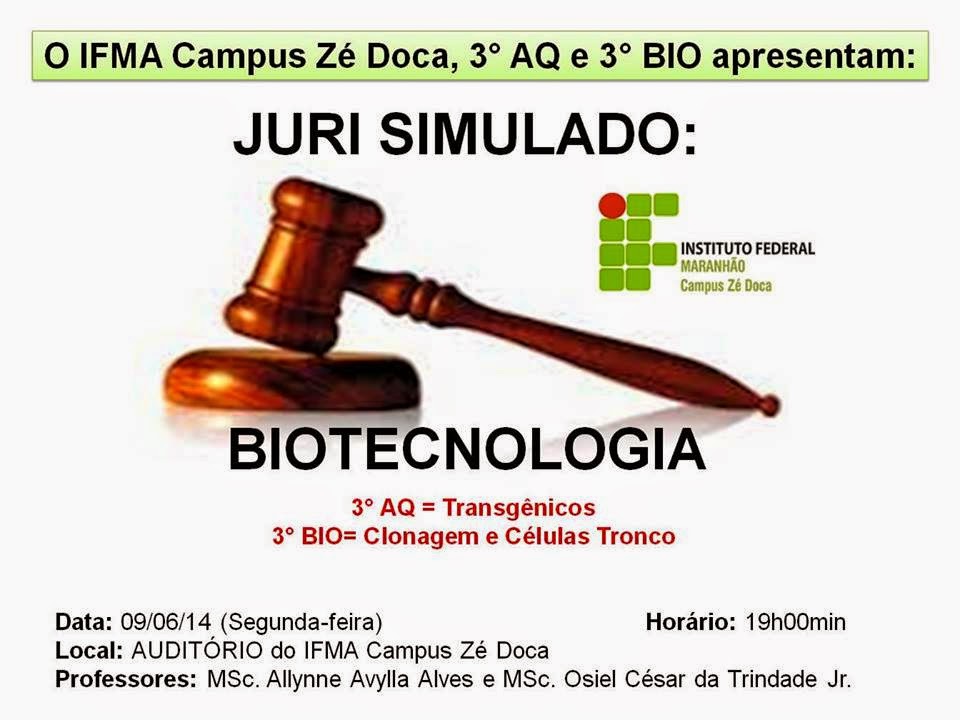 O IFMA Campus Zé Doca, 3° AQ e 3° BIO apresentam:

JURI SIMULADO:

INSTITUTO FEDERAL
MARANHÃO
Campus Zé Doca

BIOTECNOLOGIA

3° AQ = Transgênicos
3° BIO= Clonagem e Células Tronco

Data: 09/06/14 (Segunda-feira) Horário: 19h00min
Local: AUDITÓRIO do IFMA Campus Zé Doca
Professores: MSc. Allynne Avylla Alves e MSc. Osiel César da Trindade Jr.